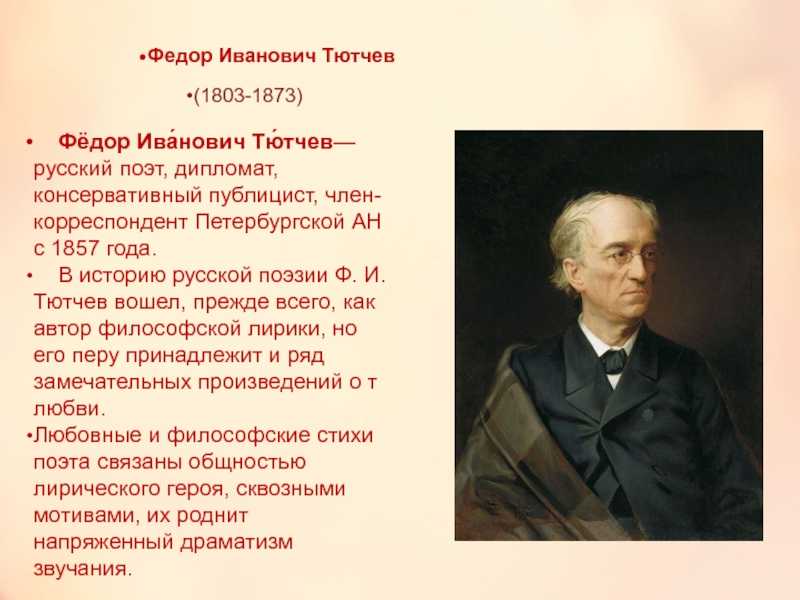 •Федор Иванович Тютчев

•(1803-1873)

• Фёдор Ива́нович Тю́тчев— русский поэт, дипломат, консервативный публицист, член-корреспондент Петербургской АН с 1857 года.

• В историю русской поэзии Ф. И. Тютчев вошел, прежде всего, как автор философской лирики, но его перу принадлежит и ряд замечательных произведений о т любви.

•Любовные и философские стихи поэта связаны общностью лирического героя, сквозными мотивами, их роднит напряженный драматизм звучания.